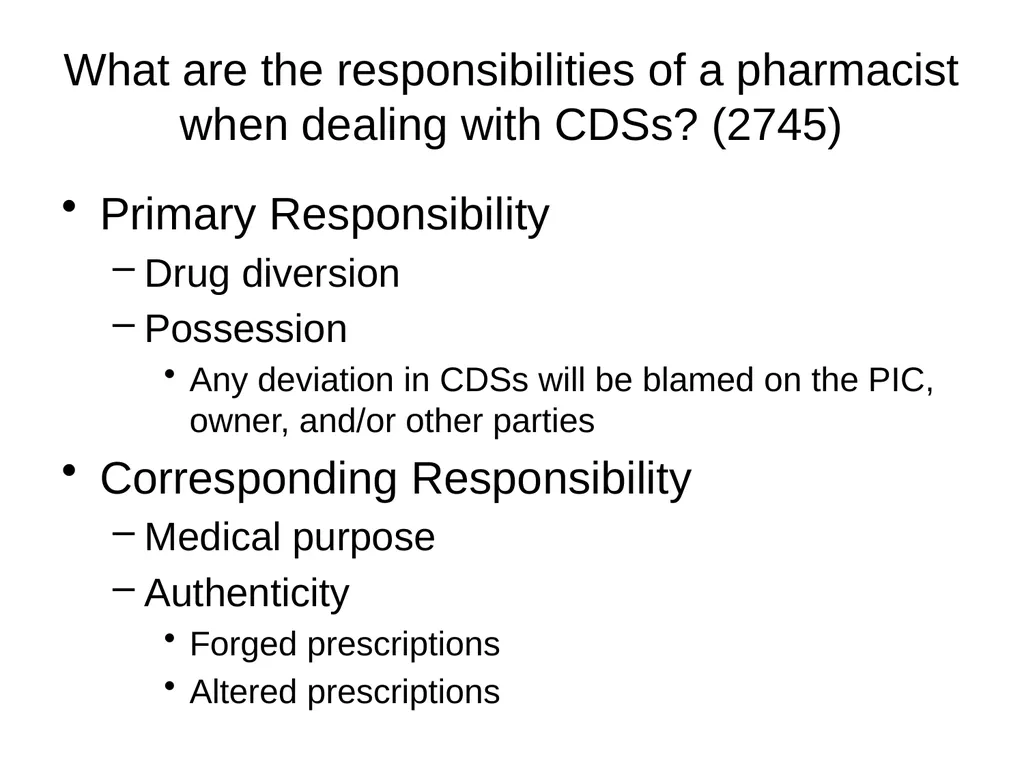 What are the responsibilities of a pharmacist when dealing with CDSs? (2745)

• Primary Responsibility
– Drug diversion
– Possession
• Any deviation in CDSs will be blamed on the PIC, owner, and/or other parties

• Corresponding Responsibility
– Medical purpose
– Authenticity
• Forged prescriptions
• Altered prescriptions